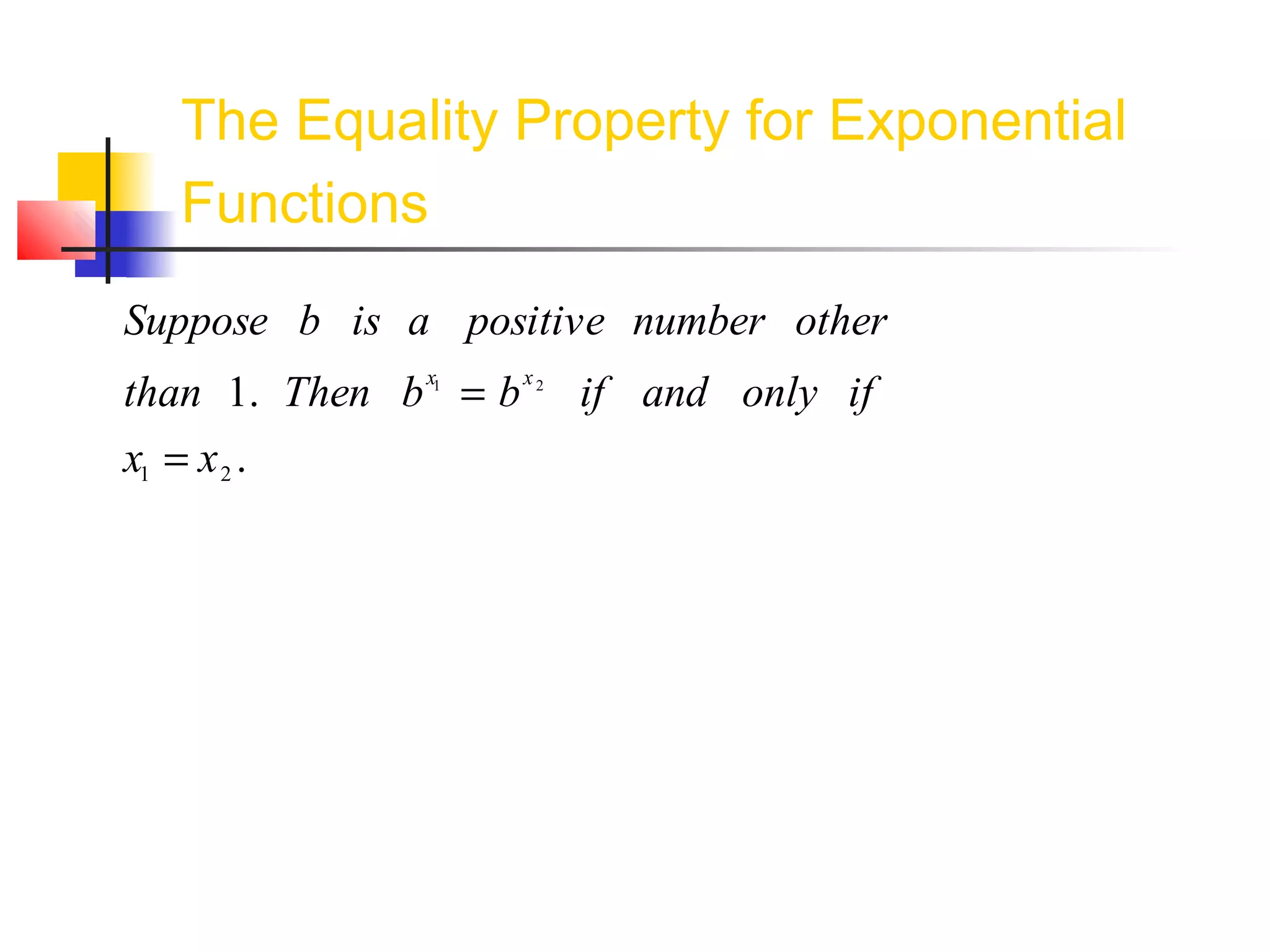 The Equality Property for Exponential Functions

Suppose $b$ is a positive number other than 1. Then $b^{x_1} = b^{x_2}$ if and only if $x_1 = x_2$.